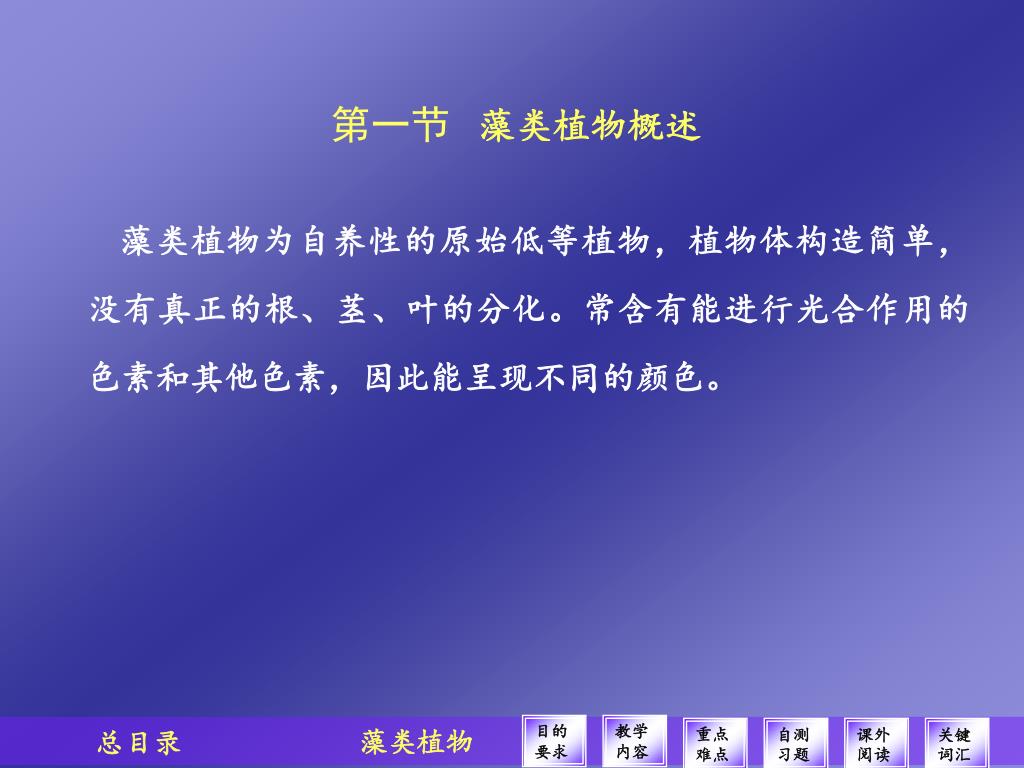 第一节 藻类植物概述

藻类植物为自养性的原始低等植物，植物体构造简单，没有真正的根、茎、叶的分化。常含有能进行光合作用的色素和其他色素，因此能呈现不同的颜色。

总目录

藻类植物

目的要求

教学内容

重点难点

自测习题

课外阅读

关键词汇